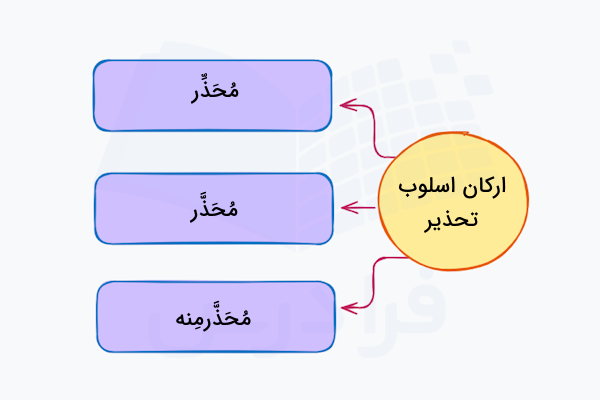 ارکان اسلوب تحذیر

مُحَذِّر

مُحَذَّر

مُحَذَّرمِنه